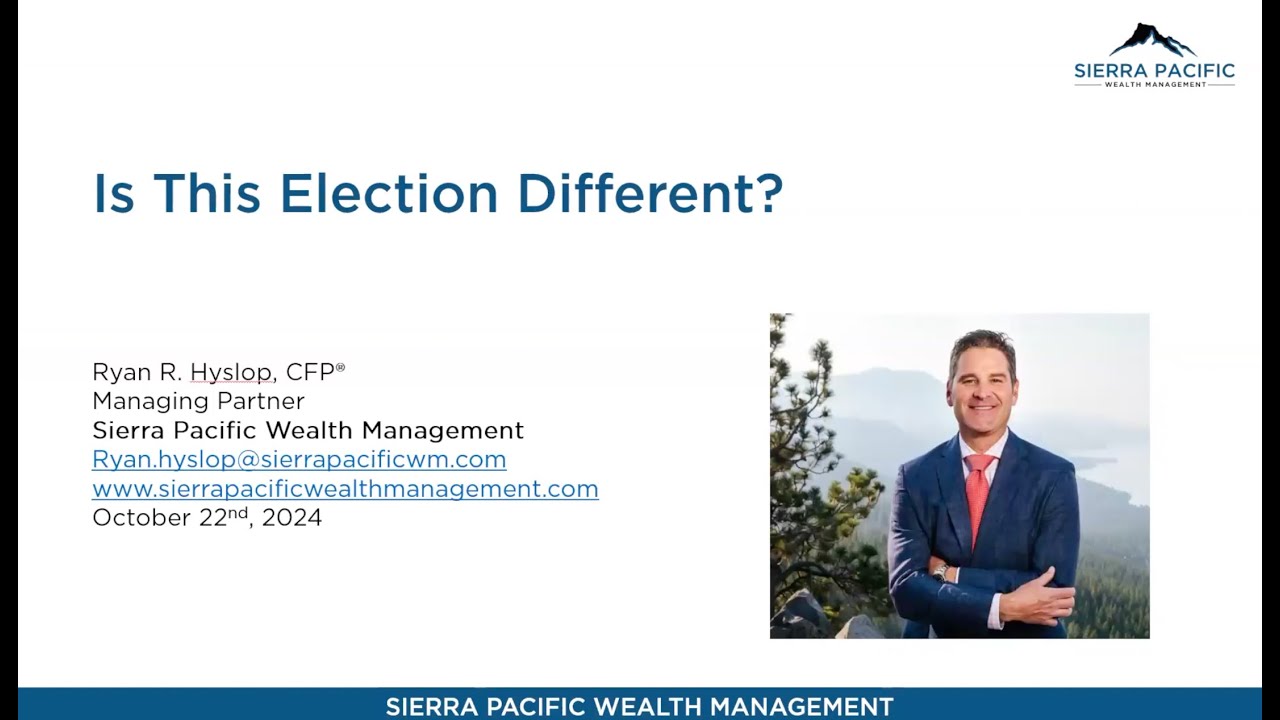 SIERRA PACIFIC
WEALTH MANAGEMENT

Is This Election Different?

Ryan R. Hyslop, CFP®
Managing Partner
Sierra Pacific Wealth Management
Ryan.hyslop@sierrapacificwm.com
www.sierrapacificwealthmanagement.com
October 22nd, 2024

SIERRA PACIFIC WEALTH MANAGEMENT